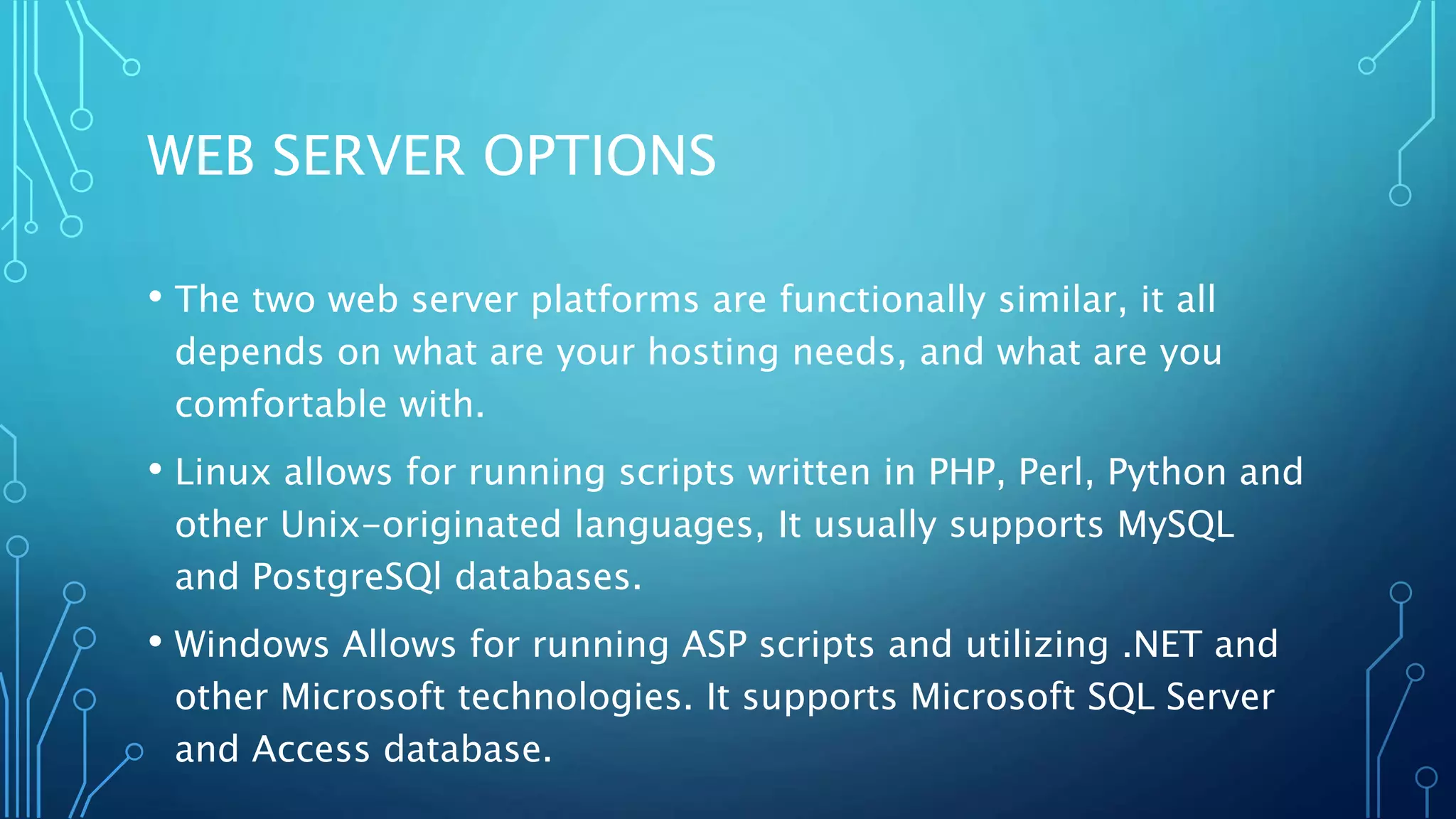 WEB SERVER OPTIONS

• The two web server platforms are functionally similar, it all depends on what are your hosting needs, and what are you comfortable with.

• Linux allows for running scripts written in PHP, Perl, Python and other Unix-originated languages, It usually supports MySQL and PostgreSQl databases.

• Windows Allows for running ASP scripts and utilizing .NET and other Microsoft technologies. It supports Microsoft SQL Server and Access database.